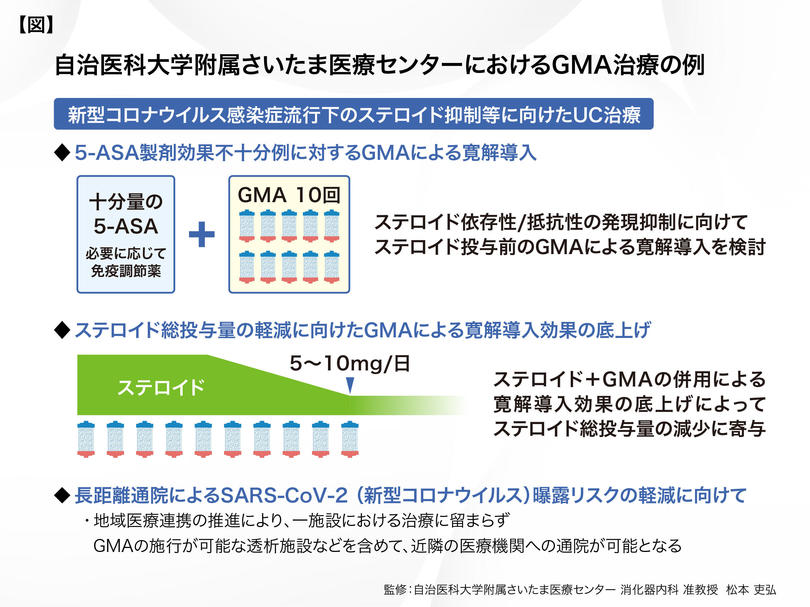 【図】

自治医科大学附属さいたま医療センターにおけるGMA治療の例

新型コロナウイルス感染症流行下のステロイド抑制等に向けたUC治療

◆ 5-ASA製剤効果不十分例に対するGMAによる寛解導入

十分量の 5-ASA 必要に応じて 免疫調節薬

+

GMA 10回

ステロイド依存性/抵抗性の発現抑制に向けて ステロイド投与前のGMAによる寛解導入を検討

◆ ステロイド総投与量の軽減に向けたGMAによる寛解導入効果の底上げ

ステロイド

5〜10mg/日

ステロイド+GMAの併用による 寛解導入効果の底上げによって ステロイド総投与量の減少に寄与

◆ 長距離通院によるSARS-CoV-2（新型コロナウイルス）曝露リスクの軽減に向けて

・地域医療連携の推進により、一施設における治療に留まらず GMAの施行が可能な透析施設などを含めて、近隣の医療機関への通院が可能となる

監修：自治医科大学附属さいたま医療センター 消化器内科 准教授 松本 吏弘